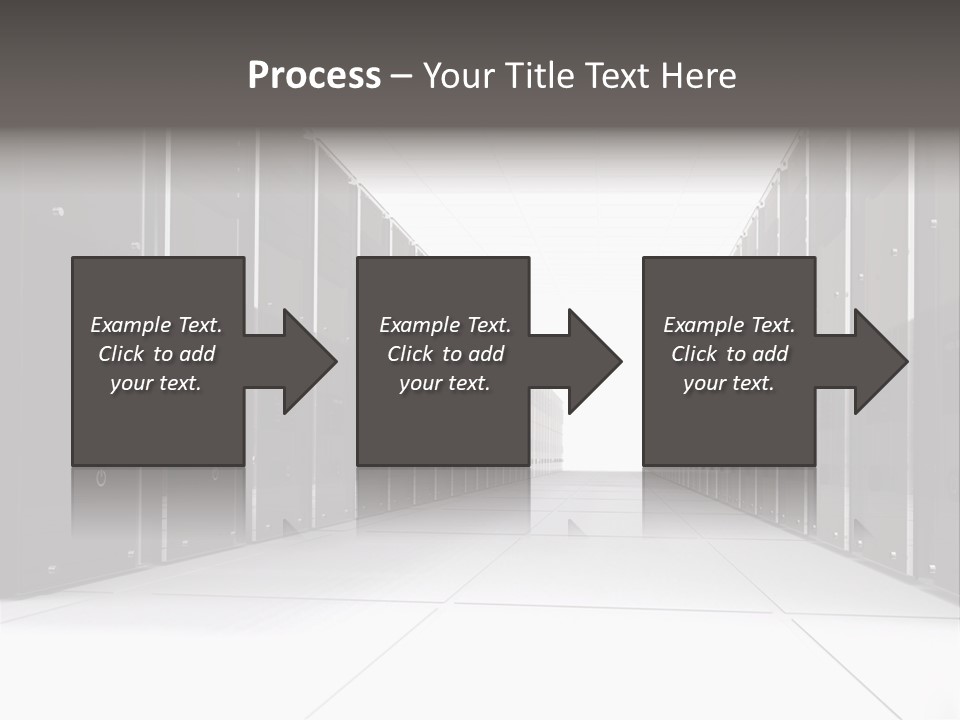 Process – Your Title Text Here

Example Text. Click to add your text.

Example Text. Click to add your text.

Example Text. Click to add your text.